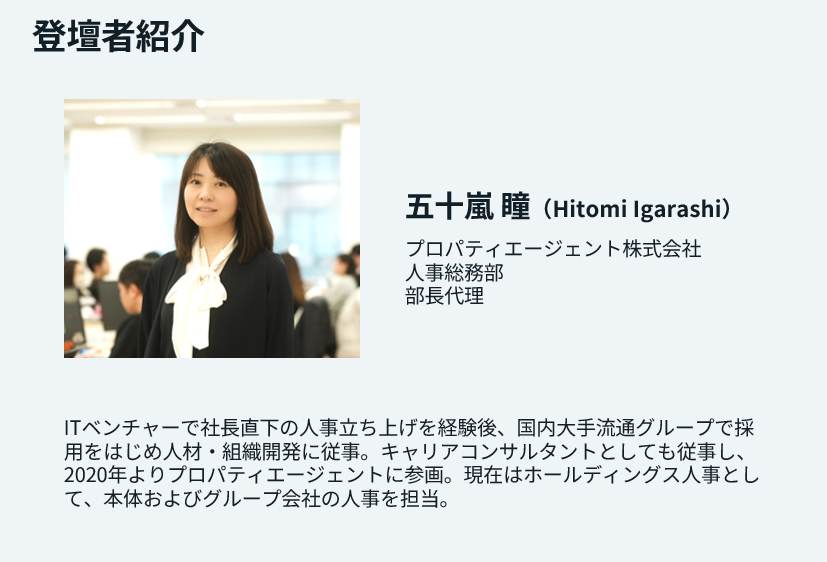 登壇者紹介

五十嵐 瞳（Hitomi Igarashi）
プロパティエージェント株式会社
人事総務部
部長代理

ITベンチャーで社長直下の人事立ち上げを経験後、国内大手流通グループで採用をはじめ人材・組織開発に従事。キャリアコンサルタントとしても従事し、2020年よりプロパティエージェントに参画。現在はホールディングス人事として、本体およびグループ会社の人事を担当。